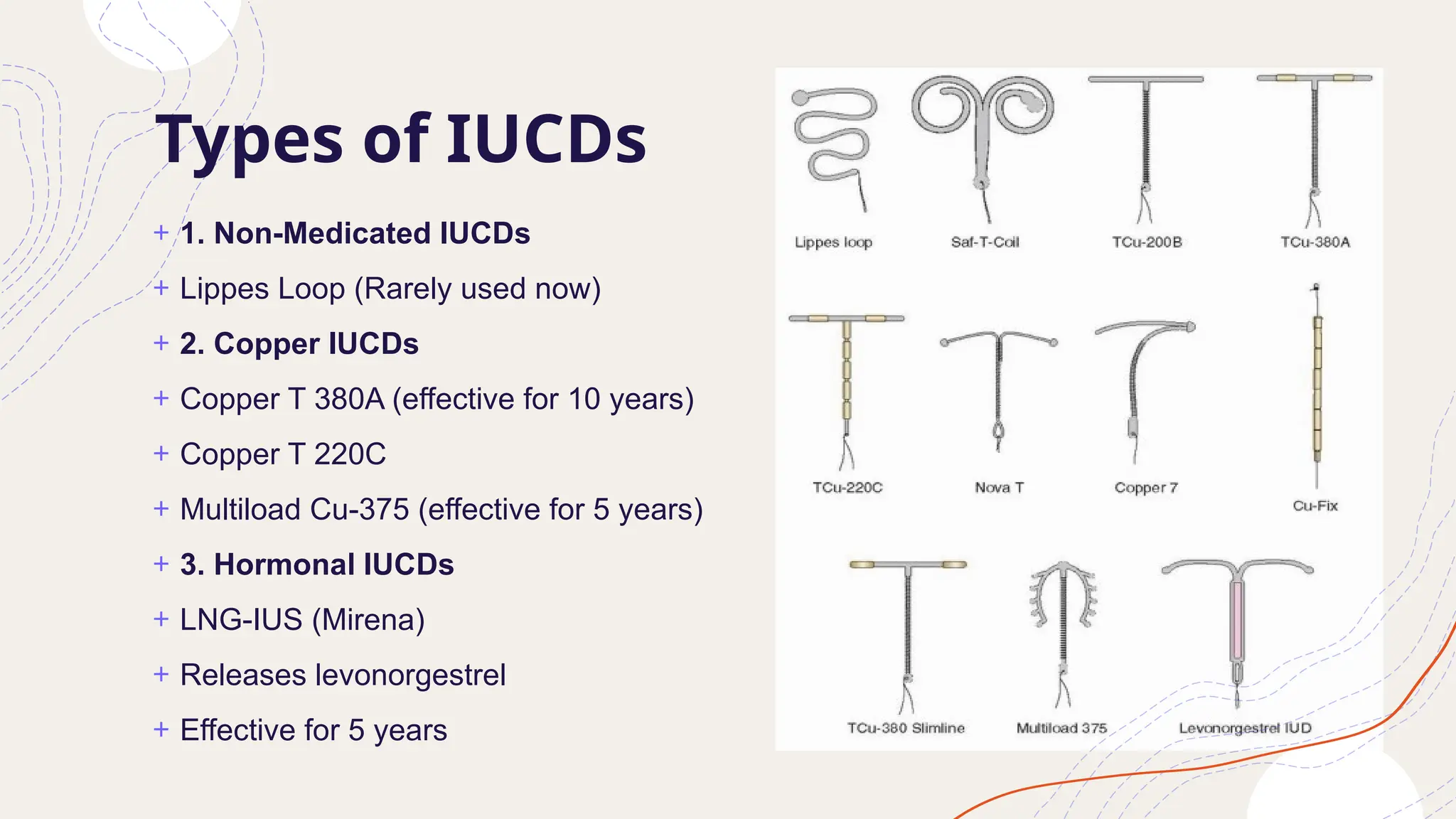 Types of IUCDs

+ 1. Non-Medicated IUCDs
+ Lippes Loop (Rarely used now)
+ 2. Copper IUCDs
+ Copper T 380A (effective for 10 years)
+ Copper T 220C
+ Multiload Cu-375 (effective for 5 years)
+ 3. Hormonal IUCDs
+ LNG-IUS (Mirena)
+ Releases levonorgestrel
+ Effective for 5 years

Lippes loop
Saf-T-Coil
TCu-200B
TCu-380A
TCu-220C
Nova T
Copper 7
Cu-Fix
TCu-380 Slimline
Multiload 375
Levonorgestrel IUD